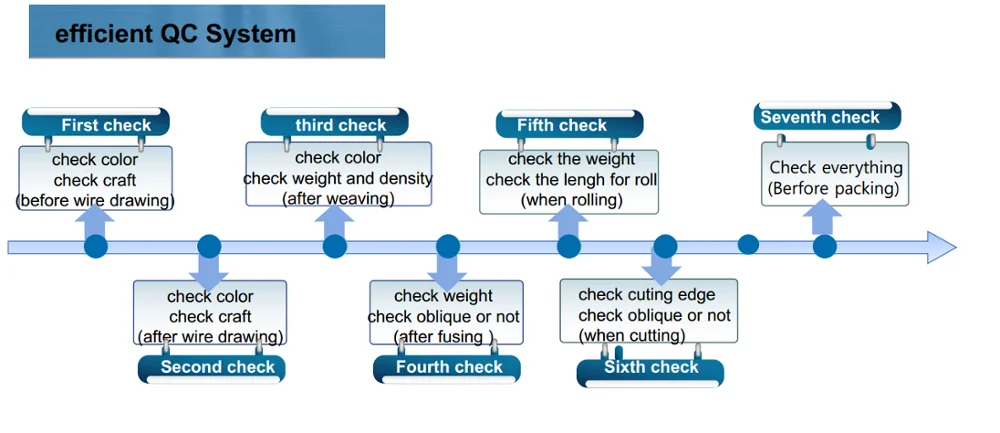 efficient QC System

First check
check color
check craft
(before wire drawing)

Second check
check color
check craft
(after wire drawing)

third check
check color
check weight and density
(after weaving)

Fourth check
check weight
check oblique or not
(after fusing )

Fifth check
check the weight
check the lengh for roll
(when rolling)

Sixth check
check cuting edge
check oblique or not
(when cutting)

Seventh check
Check everything
(Berfore packing)